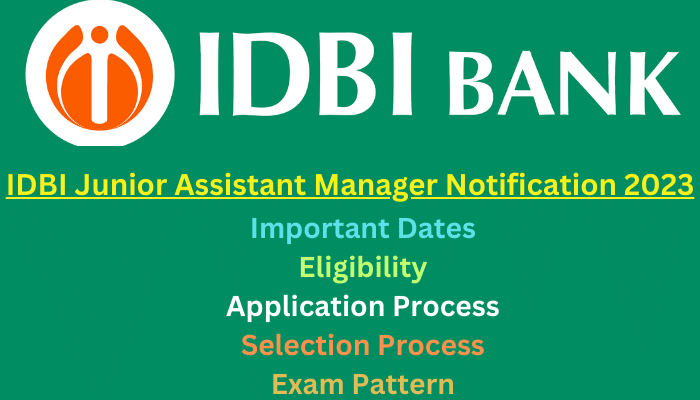 IDBI BANK

IDBI Junior Assistant Manager Notification 2023

Important Dates

Eligibility

Application Process

Selection Process

Exam Pattern